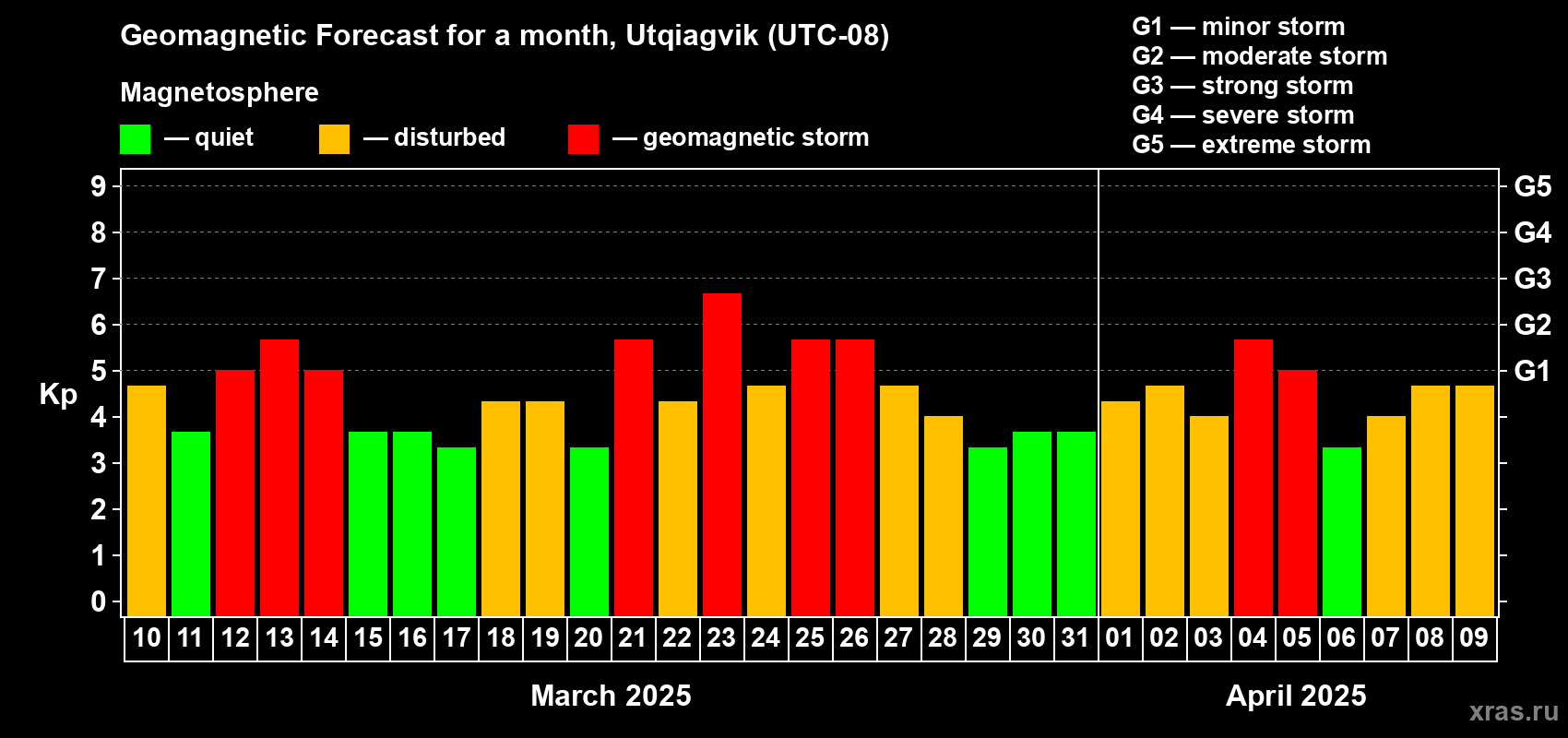 Geomagnetic Forecast for a month, Utqiagvik (UTC-08)

Magnetosphere

— quiet — disturbed — geomagnetic storm

G1 — minor storm
G2 — moderate storm
G3 — strong storm
G4 — severe storm
G5 — extreme storm

Kp

9
8
7
6
5
4
3
2
1
0

G5
G4
G3
G2
G1

10 11 12 13 14 15 16 17 18 19 20 21 22 23 24 25 26 27 28 29 30 31 01 02 03 04 05 06 07 08 09

March 2025

April 2025

xras.ru